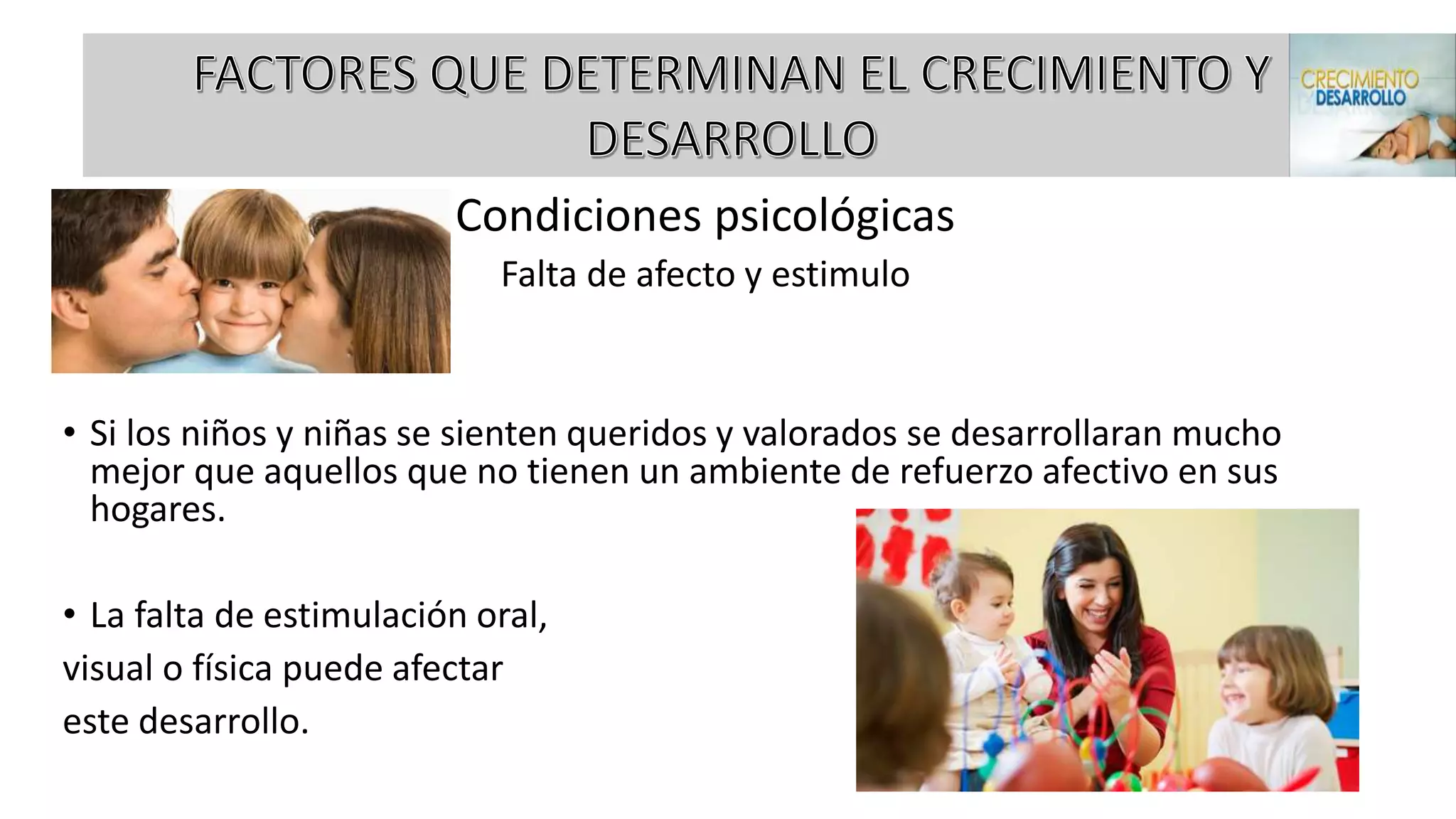 FACTORES QUE DETERMINAN EL CRECIMIENTO Y DESARROLLO

CRECIMIENTO
DESARROLLO

Condiciones psicológicas

Falta de afecto y estimulo

• Si los niños y niñas se sienten queridos y valorados se desarrollaran mucho mejor que aquellos que no tienen un ambiente de refuerzo afectivo en sus hogares.

• La falta de estimulación oral, visual o física puede afectar este desarrollo.